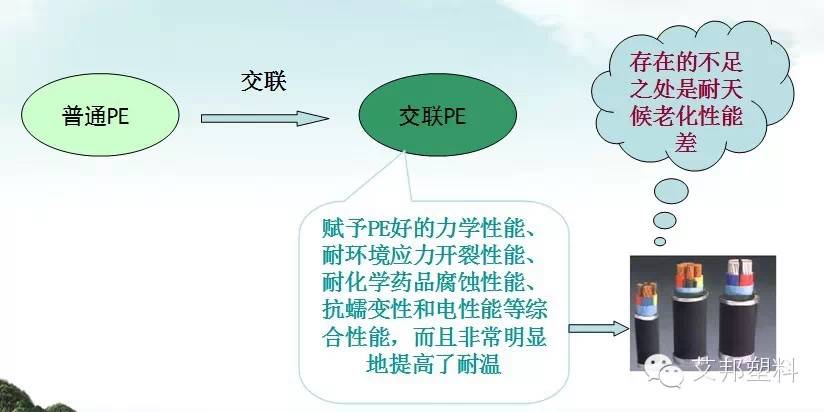 普通PE

交联

交联PE

存在的不足之处是耐天候老化性能差

赋予PE好的力学性能、耐环境应力开裂性能、耐化学药品腐蚀性能、抗蠕变性和电性能等综合性能，而且非常明显地提高了耐温

艾邦塑料